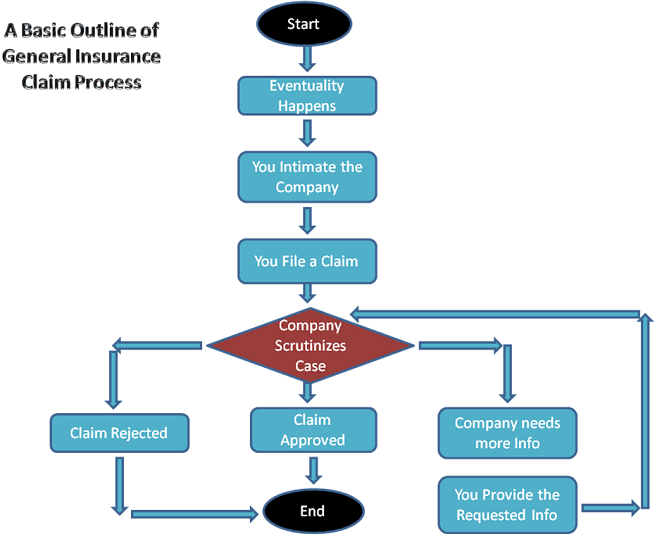 A Basic Outline of General Insurance Claim Process

Start

Eventuality Happens

You Intimate the Company

You File a Claim

Company Scrutinizes Case

Claim Rejected

Claim Approved

Company needs more Info

You Provide the Requested Info

End